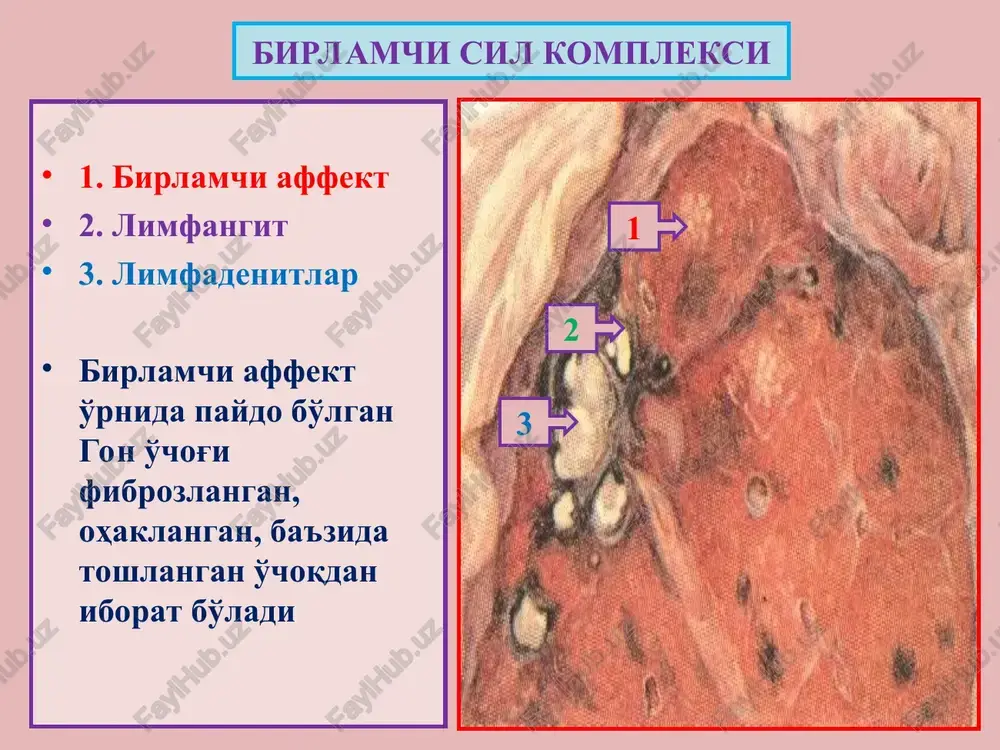 БИРЛАМЧИ СИЛ КОМПЛЕКСИ

• 1. Бирламчи аффект
• 2. Лимфангит
• 3. Лимфаденитлар

• Бирламчи аффект ўрнида пайдо бўлган Гон ўчоғи фиброзланган, оҳакланган, баъзида тошланган ўчоқдан иборат бўлади

1
2
3

FaylHub.uz